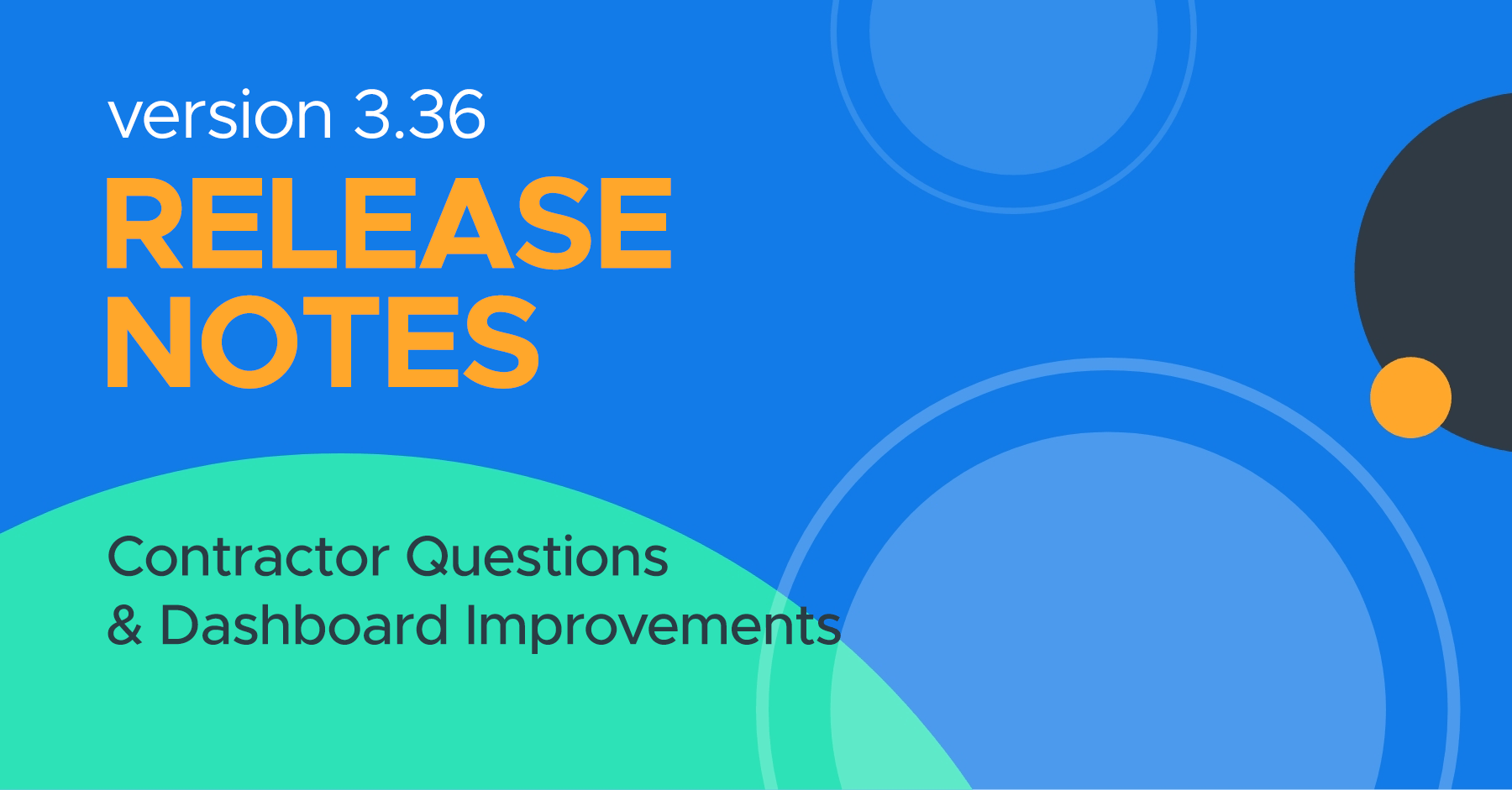 version 3.36

RELEASE NOTES

Contractor Questions & Dashboard Improvements